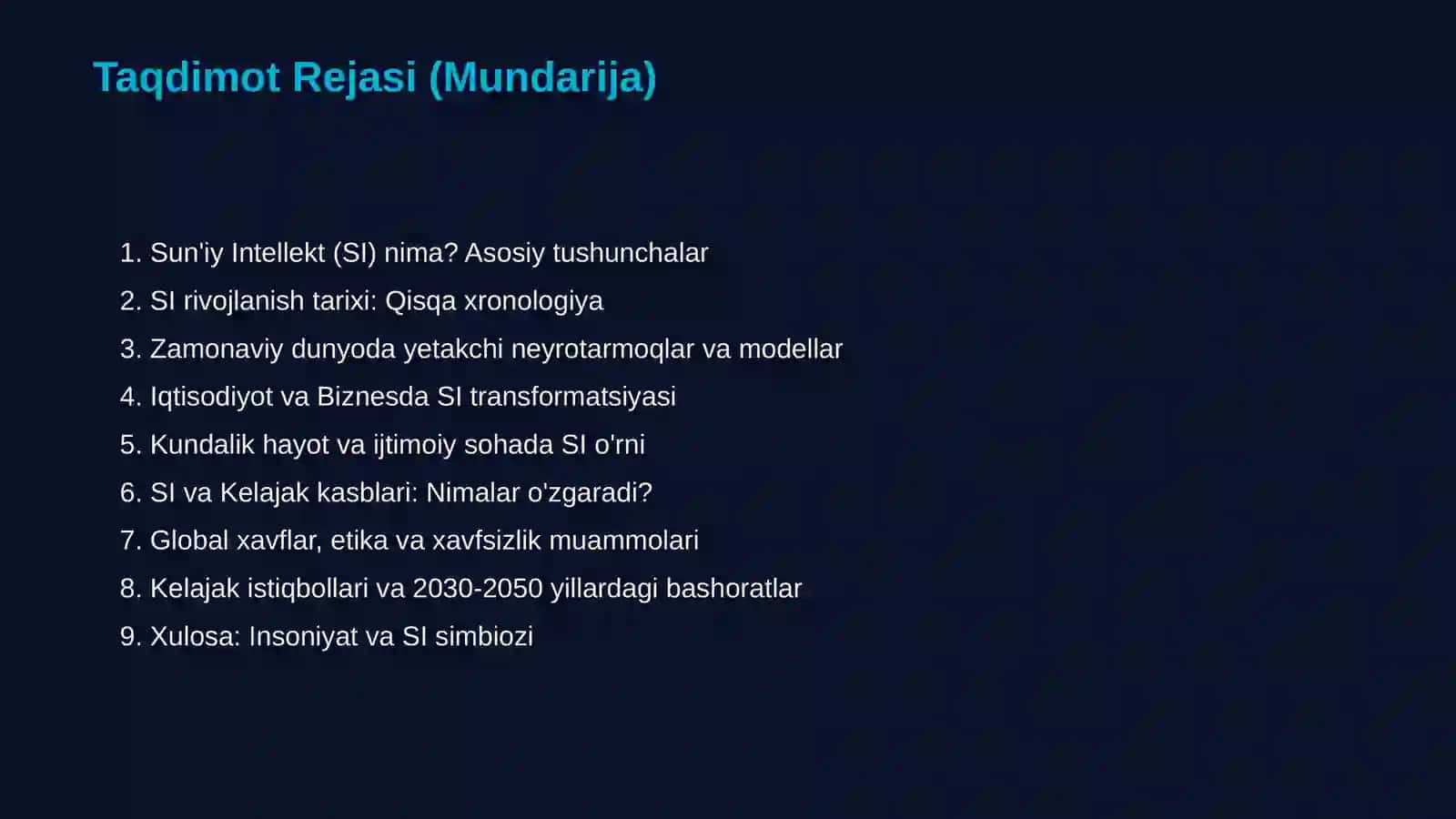 Taqdimot Rejasi (Mundarija)

1. Sun'iy Intellekt (SI) nima? Asosiy tushunchalar
2. SI rivojlanish tarixi: Qisqa xronologiya
3. Zamonaviy dunyoda yetakchi neyrotarmoqlar va modellar
4. Iqtisodiyot va Biznesda SI transformatsiyasi
5. Kundalik hayot va ijtimoiy sohada SI o'rni
6. SI va Kelajak kasblari: Nimalar o'zgaradi?
7. Global xavflar, etika va xavfsizlik muammolari
8. Kelajak istiqbollari va 2030-2050 yillardagi bashoratlar
9. Xulosa: Insoniyat va SI simbiozi